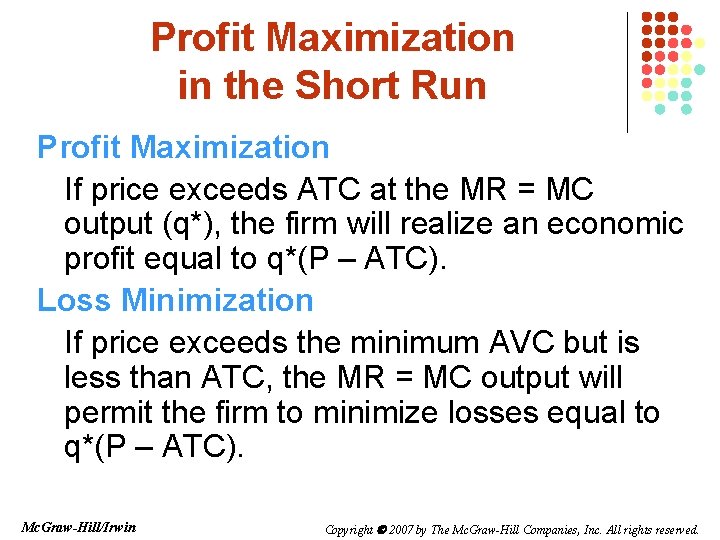 Profit Maximization in the Short Run

Profit Maximization

If price exceeds ATC at the MR = MC output (q*), the firm will realize an economic profit equal to q*(P – ATC).

Loss Minimization

If price exceeds the minimum AVC but is less than ATC, the MR = MC output will permit the firm to minimize losses equal to q*(P – ATC).

McGraw-Hill/Irwin

Copyright © 2007 by The McGraw-Hill Companies, Inc. All rights reserved.